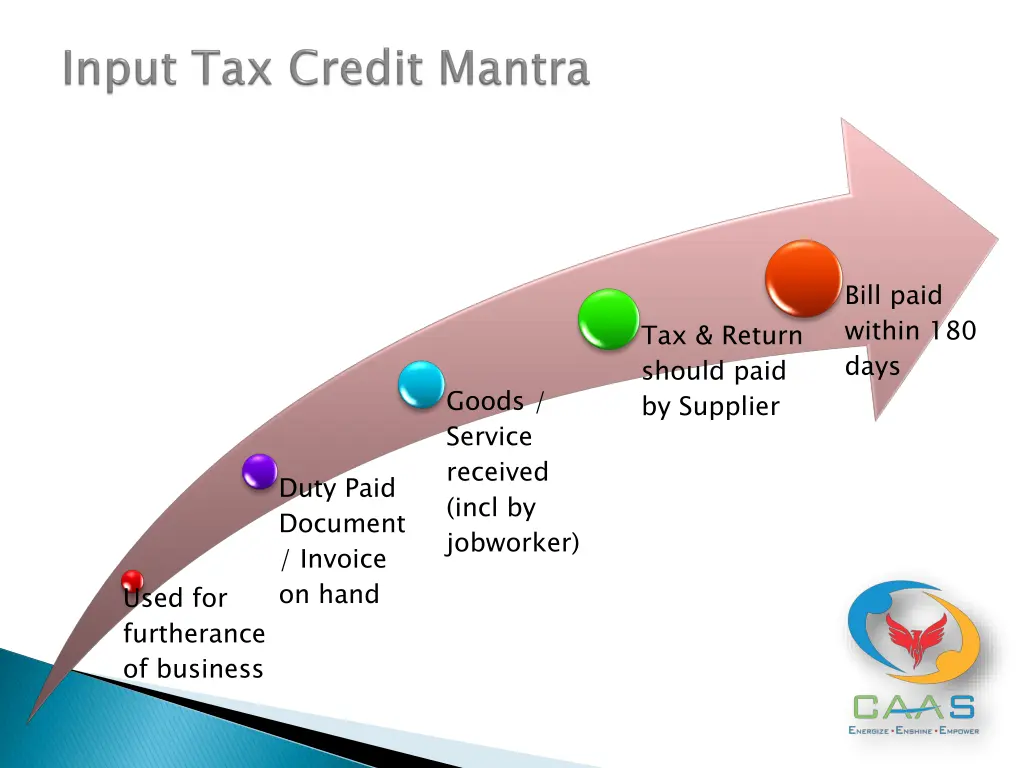 Input Tax Credit Mantra

Used for furtherance of business

Duty Paid Document / Invoice on hand

Goods / Service received (incl by jobworker)

Tax & Return should paid by Supplier

Bill paid within 180 days

CAAS
ENERGIZE • ENSHINE • EMPOWER